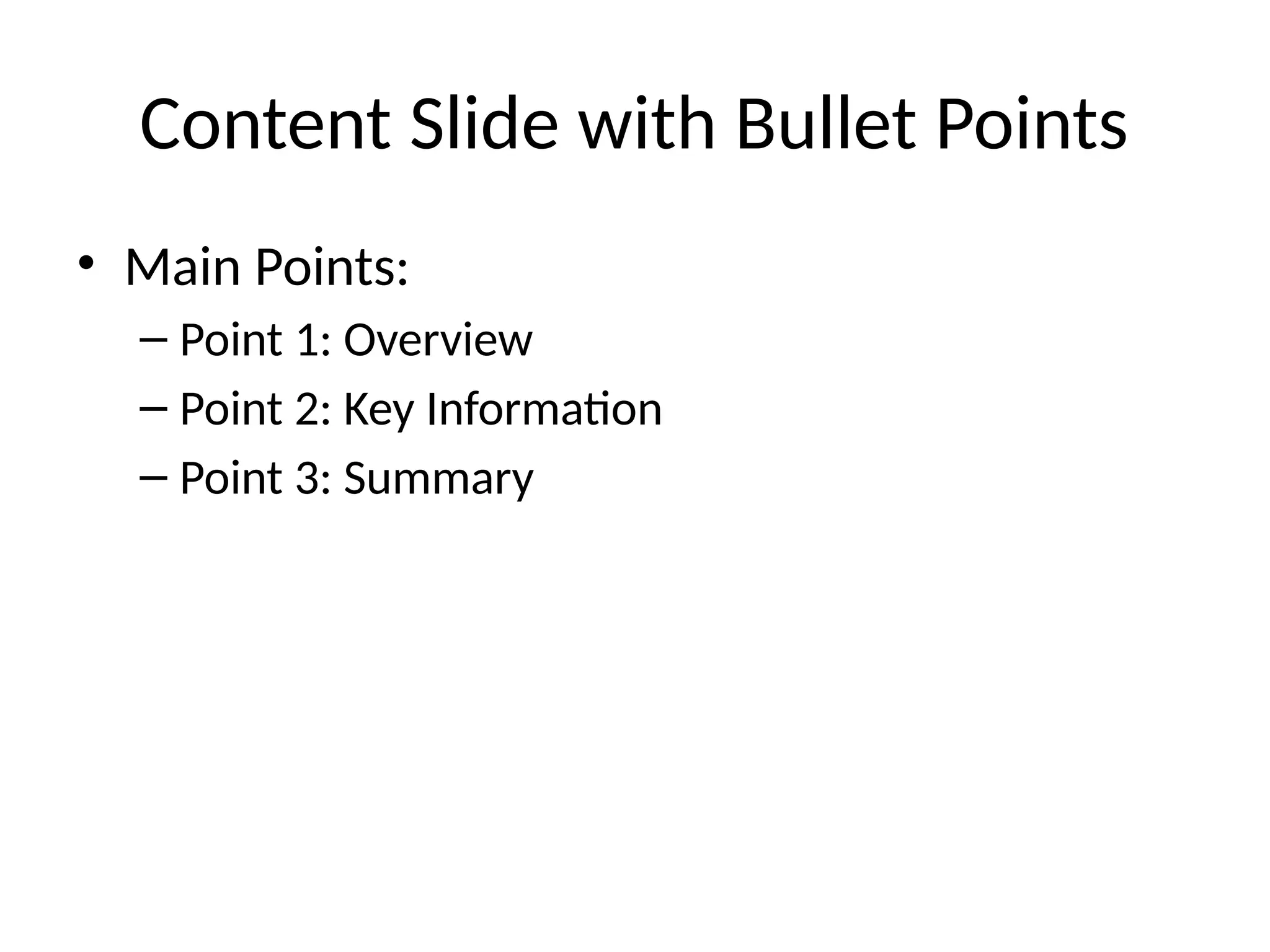 Content Slide with Bullet Points

• Main Points:
– Point 1: Overview
– Point 2: Key Information
– Point 3: Summary